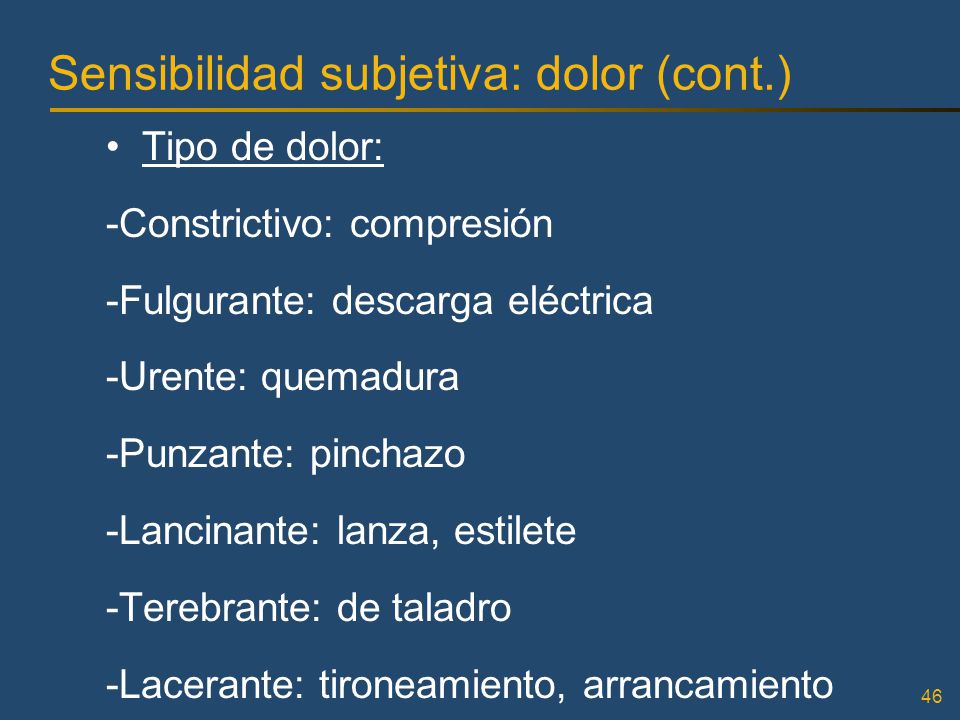 Sensibilidad subjetiva: dolor (cont.)

• Tipo de dolor:

-Constrictivo: compresión

-Fulgurante: descarga eléctrica

-Urente: quemadura

-Punzante: pinchazo

-Lancinante: lanza, estilete

-Terebrante: de taladro

-Lacerante: tironeamiento, arrancamiento

46